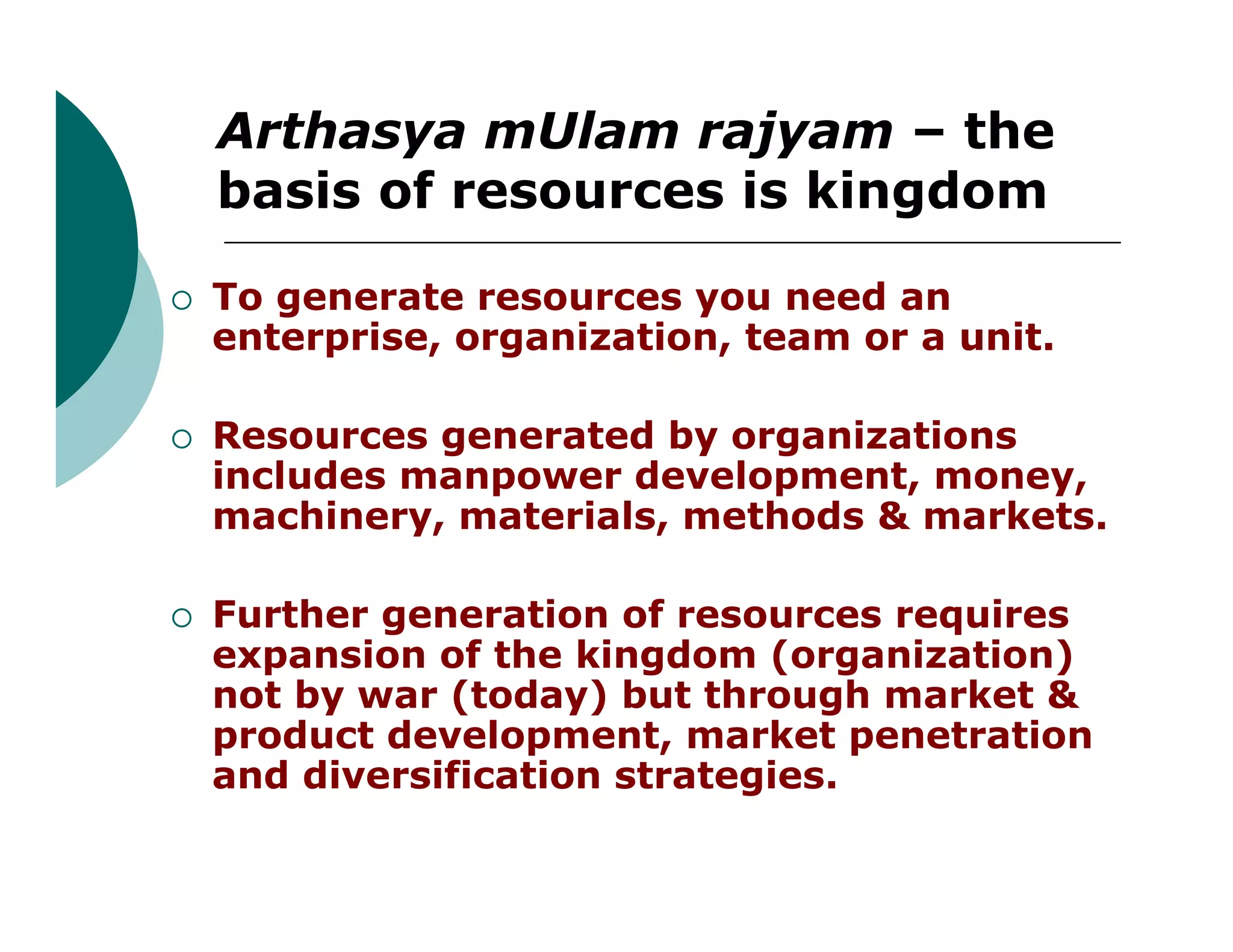 Arthasya mUlam rajyam – the basis of resources is kingdom

○ To generate resources you need an enterprise, organization, team or a unit.

○ Resources generated by organizations includes manpower development, money, machinery, materials, methods & markets.

○ Further generation of resources requires expansion of the kingdom (organization) not by war (today) but through market & product development, market penetration and diversification strategies.